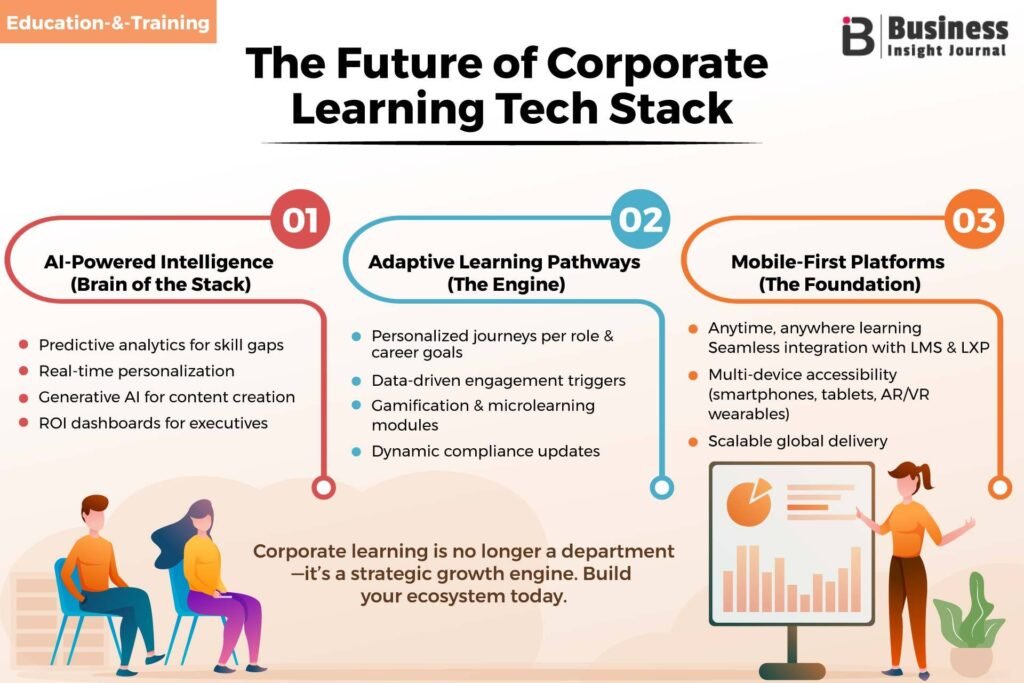 Education-&-Training

Business Insight Journal

The Future of Corporate Learning Tech Stack

01

AI-Powered Intelligence (Brain of the Stack)

- Predictive analytics for skill gaps
- Real-time personalization
- Generative AI for content creation
- ROI dashboards for executives

02

Adaptive Learning Pathways (The Engine)

- Personalized journeys per role & career goals
- Data-driven engagement triggers
- Gamification & microlearning modules
- Dynamic compliance updates

03

Mobile-First Platforms (The Foundation)

- Anytime, anywhere learning Seamless integration with LMS & LXP
- Multi-device accessibility (smartphones, tablets, AR/VR wearables)
- Scalable global delivery

Corporate learning is no longer a department —it's a strategic growth engine. Build your ecosystem today.